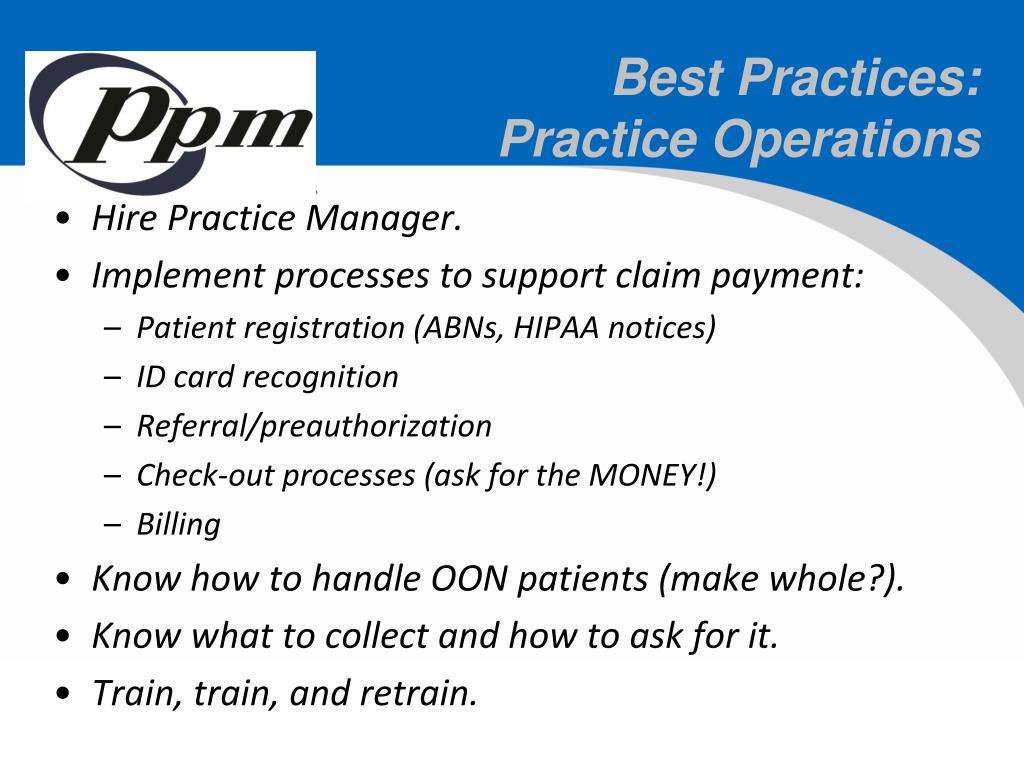 ppm

Best Practices:
Practice Operations

• Hire Practice Manager.
• Implement processes to support claim payment:
– Patient registration (ABNs, HIPAA notices)
– ID card recognition
– Referral/preauthorization
– Check-out processes (ask for the MONEY!)
– Billing
• Know how to handle OON patients (make whole?).
• Know what to collect and how to ask for it.
• Train, train, and retrain.